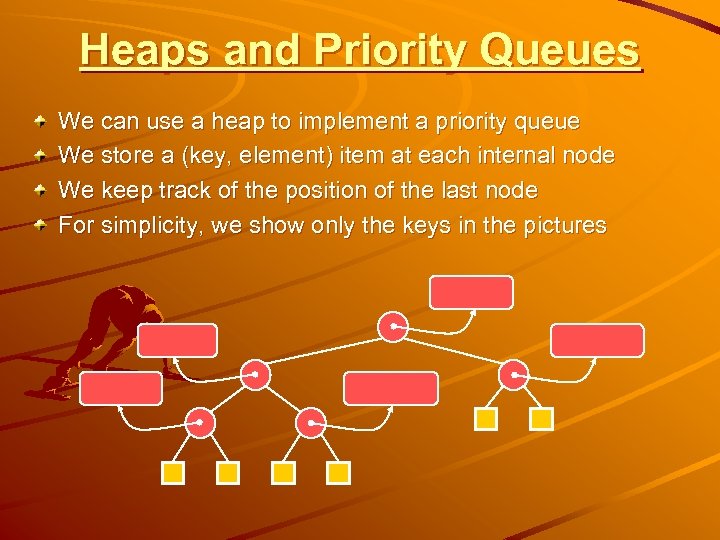 Heaps and Priority Queues

We can use a heap to implement a priority queue

We store a (key, element) item at each internal node

We keep track of the position of the last node

For simplicity, we show only the keys in the pictures